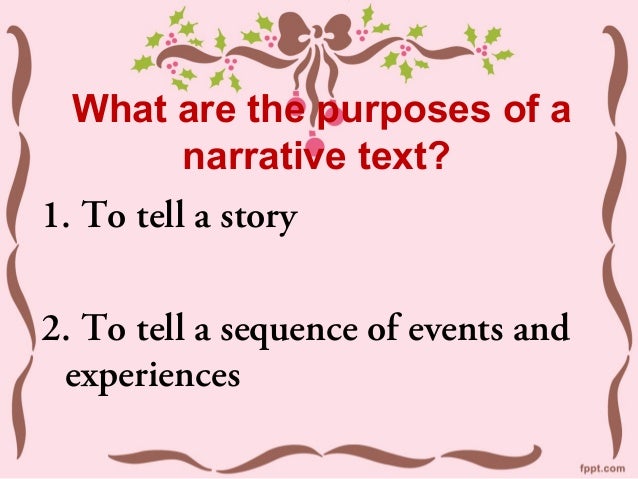 What are the purposes of a narrative text?

1. To tell a story

2. To tell a sequence of events and experiences

fppt.com